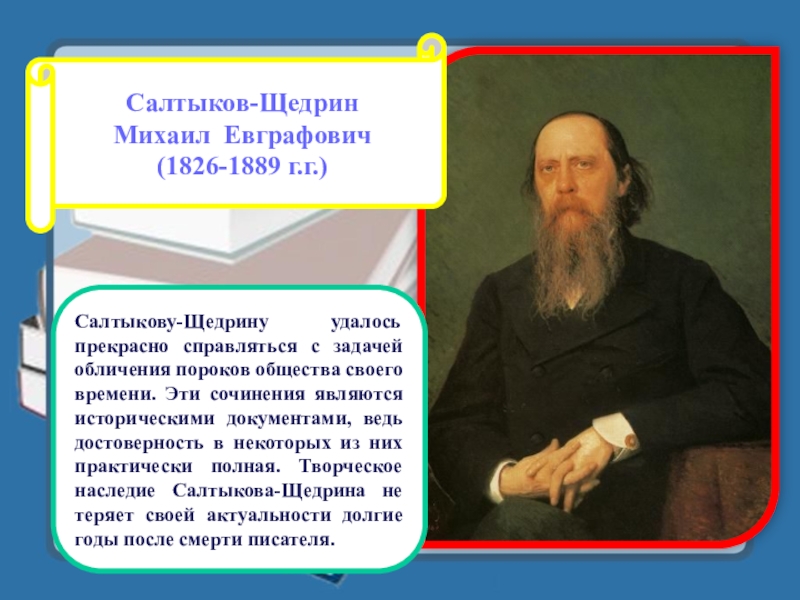 Салтыков-Щедрин
Михаил Евграфович
(1826-1889 г.г.)

Салтыкову-Щедрину удалось прекрасно справляться с задачей обличения пороков общества своего времени. Эти сочинения являются историческими документами, ведь достоверность в некоторых из них практически полная. Творческое наследие Салтыкова-Щедрина не теряет своей актуальности долгие годы после смерти писателя.